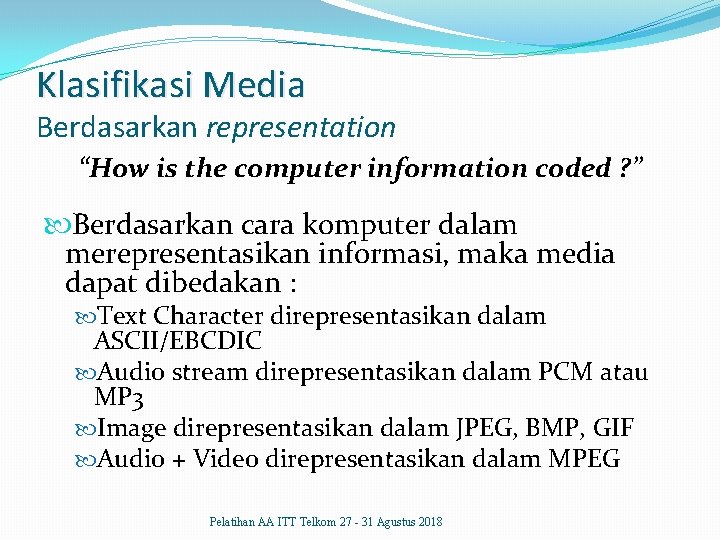 Klasifikasi Media
Berdasarkan representation

“How is the computer information coded ?”

Berdasarkan cara komputer dalam merepresentasikan informasi, maka media dapat dibedakan :

Text Character direpresentasikan dalam ASCII/EBCDIC

Audio stream direpresentasikan dalam PCM atau MP3

Image direpresentasikan dalam JPEG, BMP, GIF

Audio + Video direpresentasikan dalam MPEG

Pelatihan AA ITT Telkom 27 - 31 Agustus 2018